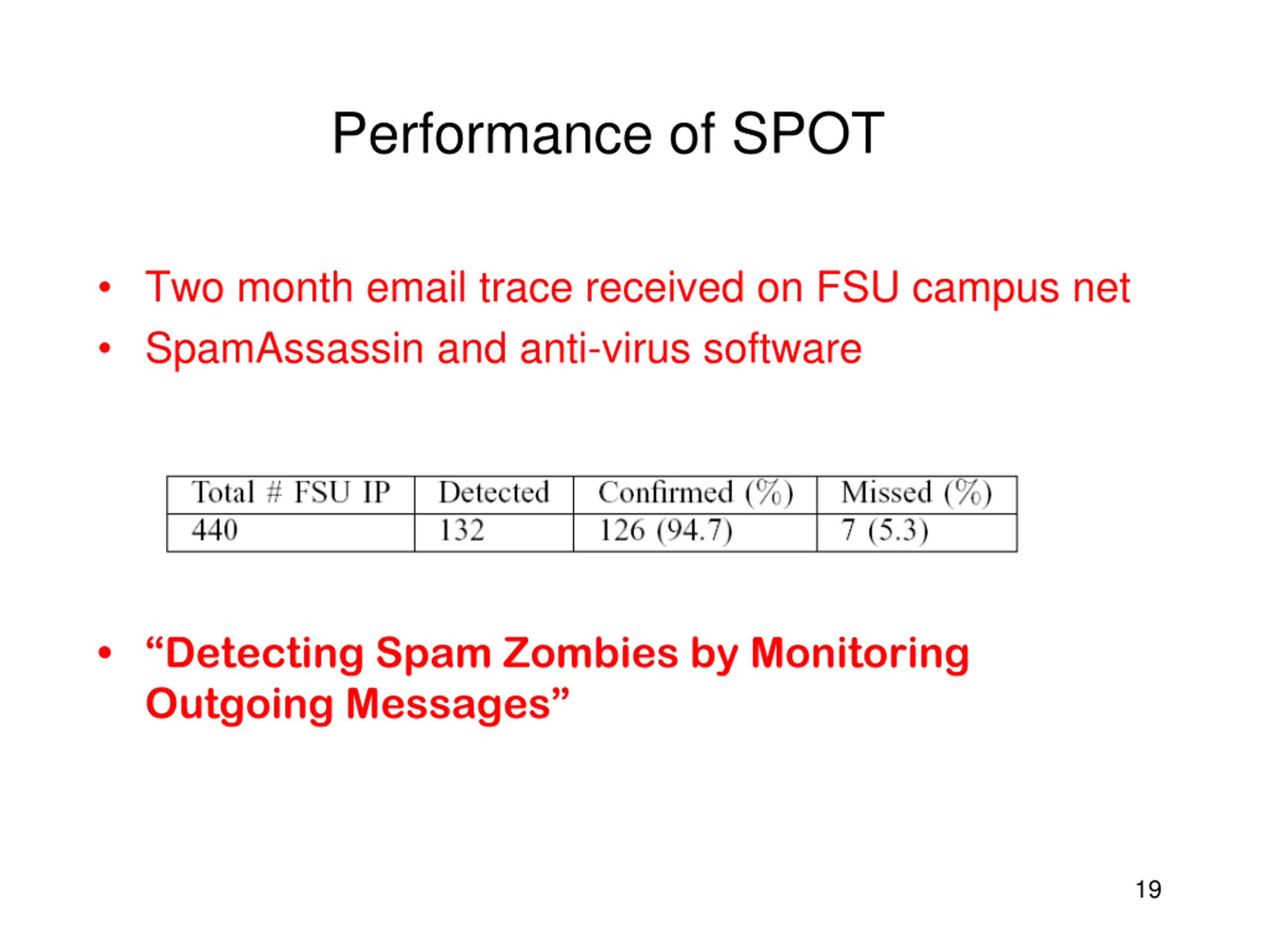 Performance of SPOT

• Two month email trace received on FSU campus net
• SpamAssassin and anti-virus software

| Total # FSU IP | Detected | Confirmed (%) | Missed (%) |
|---|---|---|---|
| 440 | 132 | 126 (94.7) | 7 (5.3) |

• “Detecting Spam Zombies by Monitoring Outgoing Messages”

19